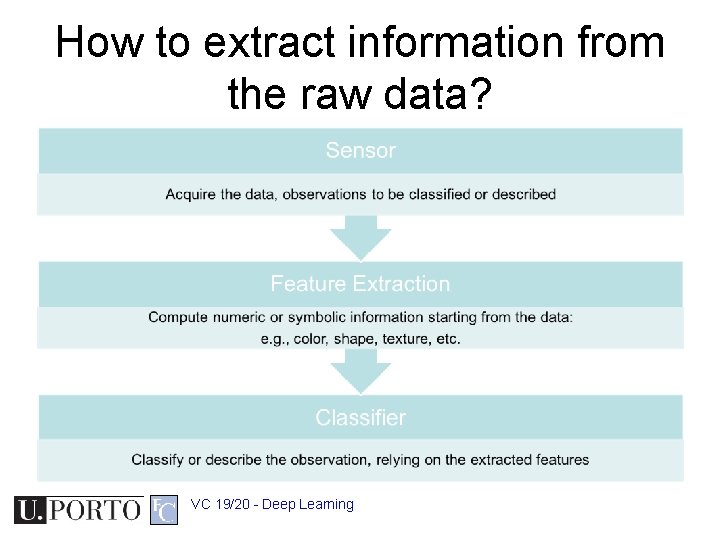 How to extract information from the raw data?

Sensor

Acquire the data, observations to be classified or described

Feature Extraction

Compute numeric or symbolic information starting from the data: e.g., color, shape, texture, etc.

Classifier

Classify or describe the observation, relying on the extracted features

U.PORTO FC VC 19/20 - Deep Learning